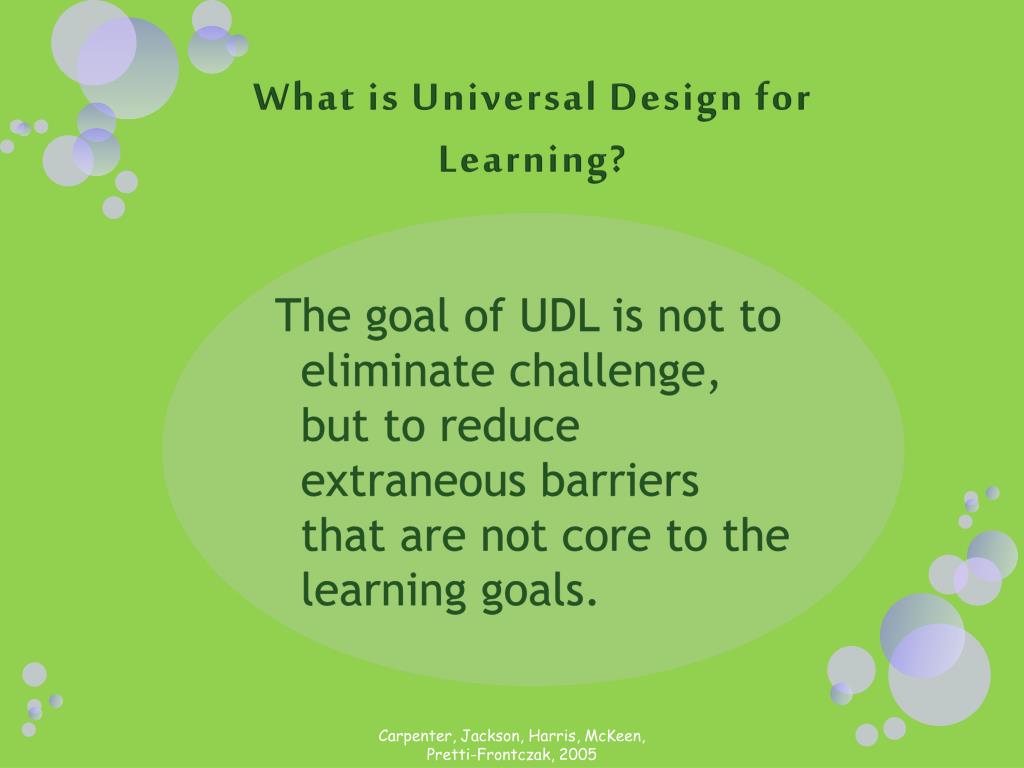 What is Universal Design for Learning?

The goal of UDL is not to eliminate challenge, but to reduce extraneous barriers that are not core to the learning goals.

Carpenter, Jackson, Harris, McKeen, Pretti-Frontczak, 2005